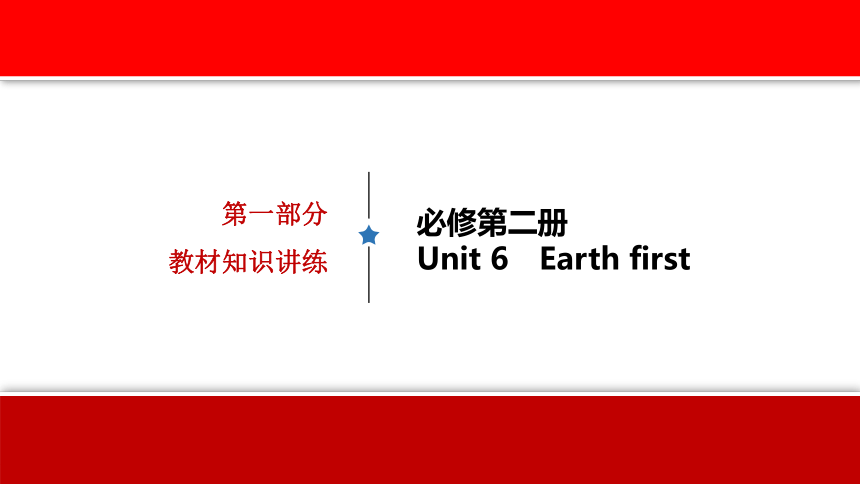 第一部分
教材知识讲练

必修第二册
Unit 6 Earth first